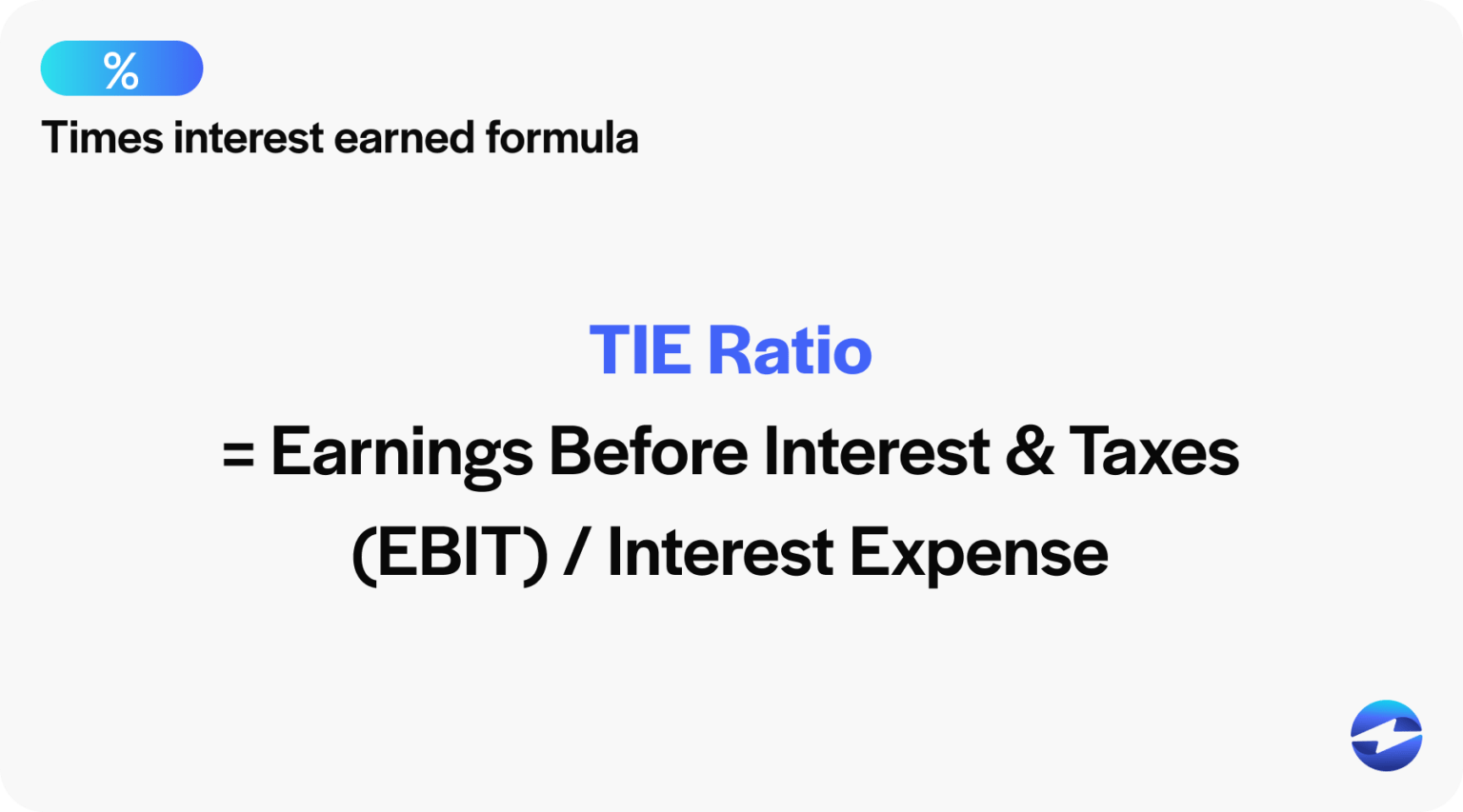 %

Times interest earned formula

TIE Ratio

= Earnings Before Interest & Taxes (EBIT) / Interest Expense